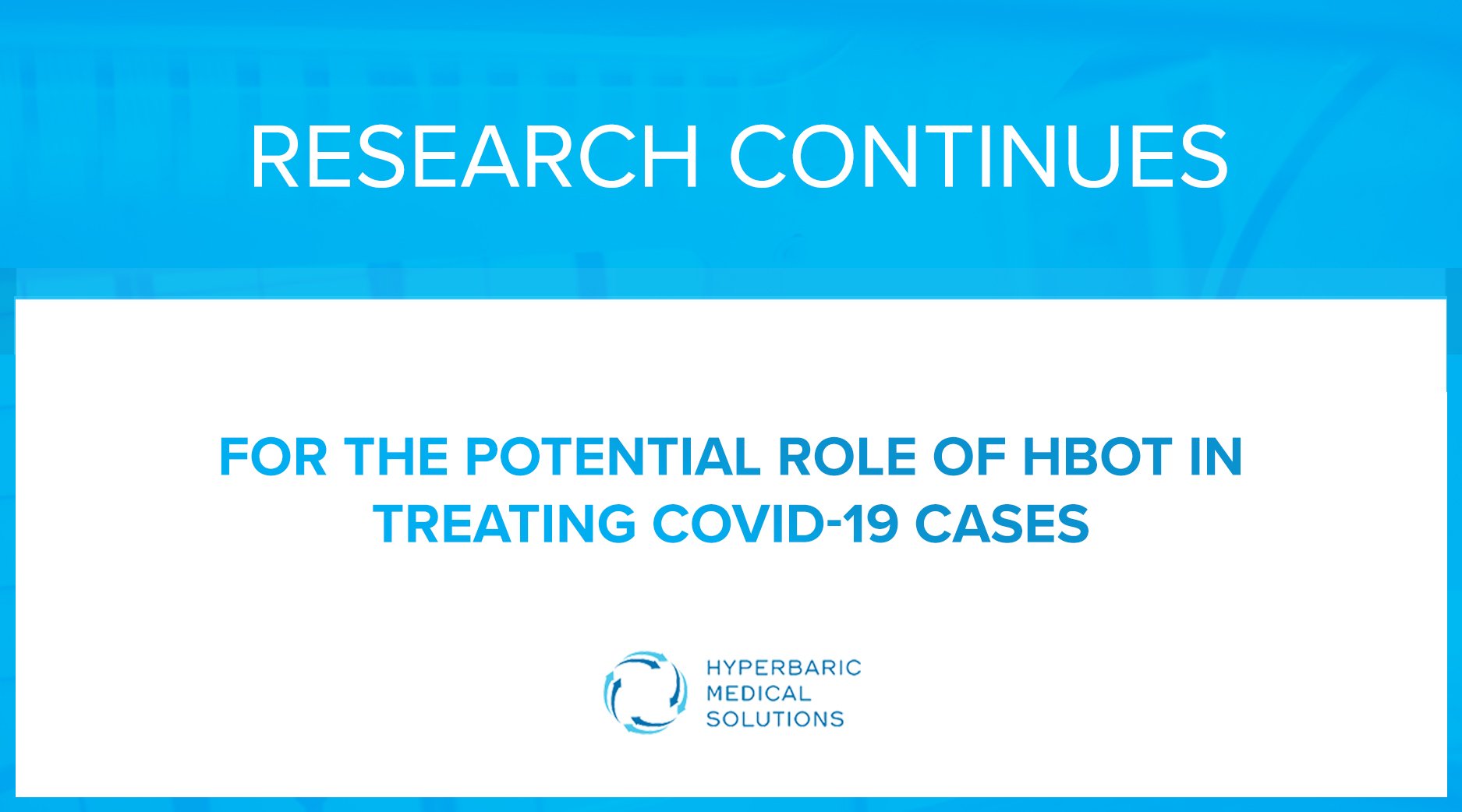 RESEARCH CONTINUES

FOR THE POTENTIAL ROLE OF HBOT IN TREATING COVID-19 CASES

HYPERBARIC MEDICAL SOLUTIONS